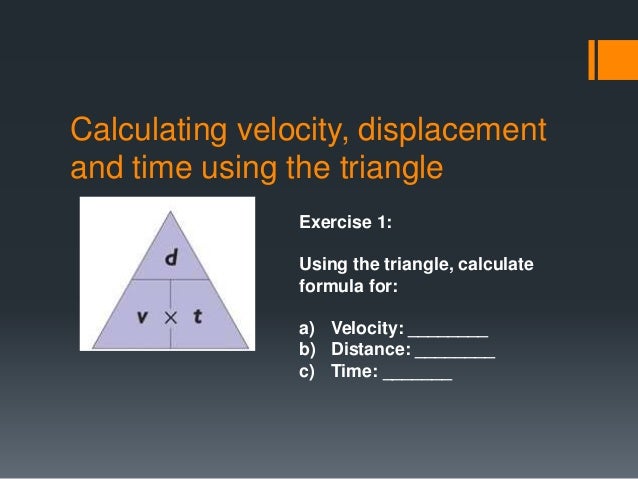 Calculating velocity, displacement and time using the triangle

d

v × t

Exercise 1:

Using the triangle, calculate formula for:

a) Velocity: ________
b) Distance: ________
c) Time: _______